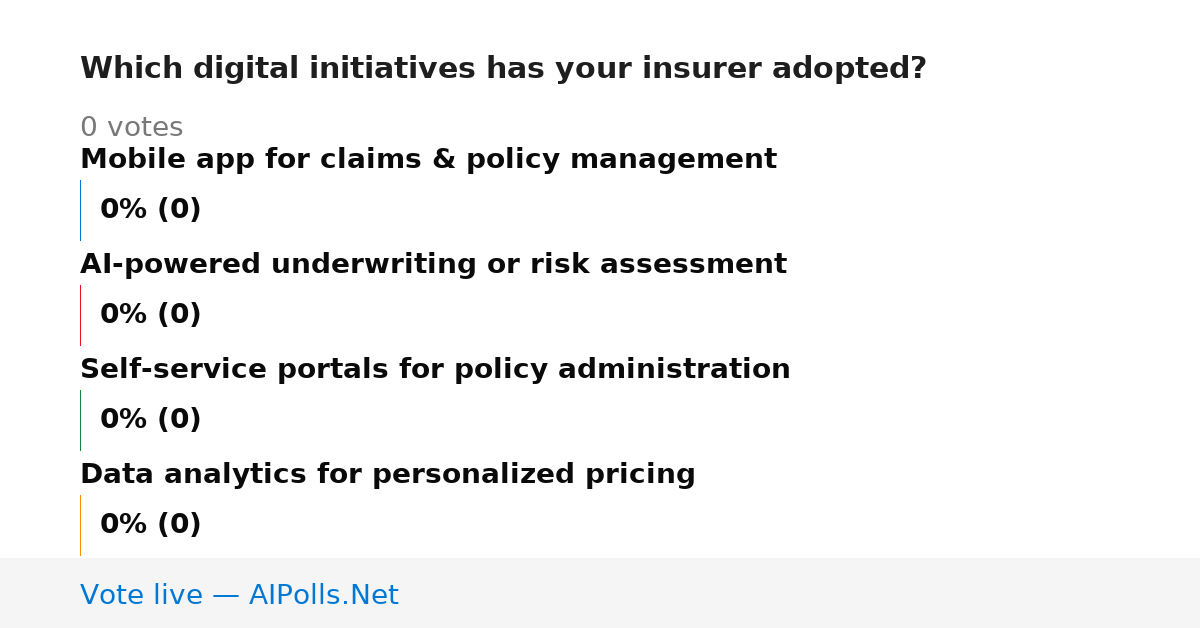 Which digital initiatives has your insurer adopted?

0 votes

Mobile app for claims & policy management

0% (0)

AI-powered underwriting or risk assessment

0% (0)

Self-service portals for policy administration

0% (0)

Data analytics for personalized pricing

0% (0)

Vote live — AIPolls.Net